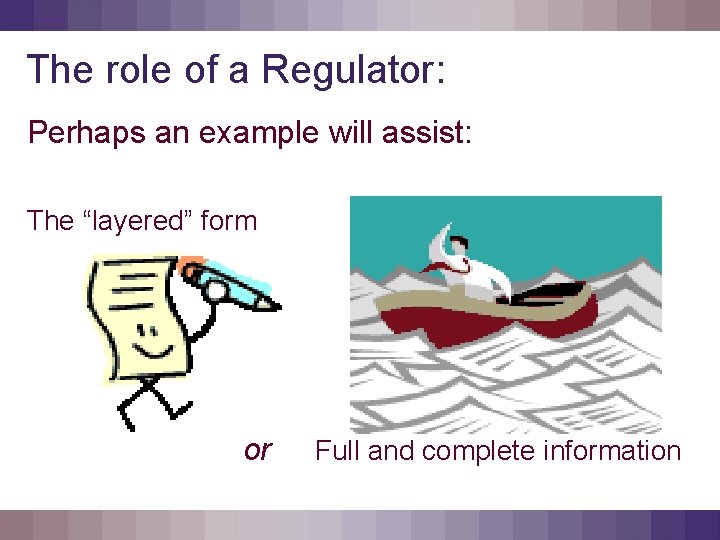 The role of a Regulator:

Perhaps an example will assist:

The “layered” form

or Full and complete information